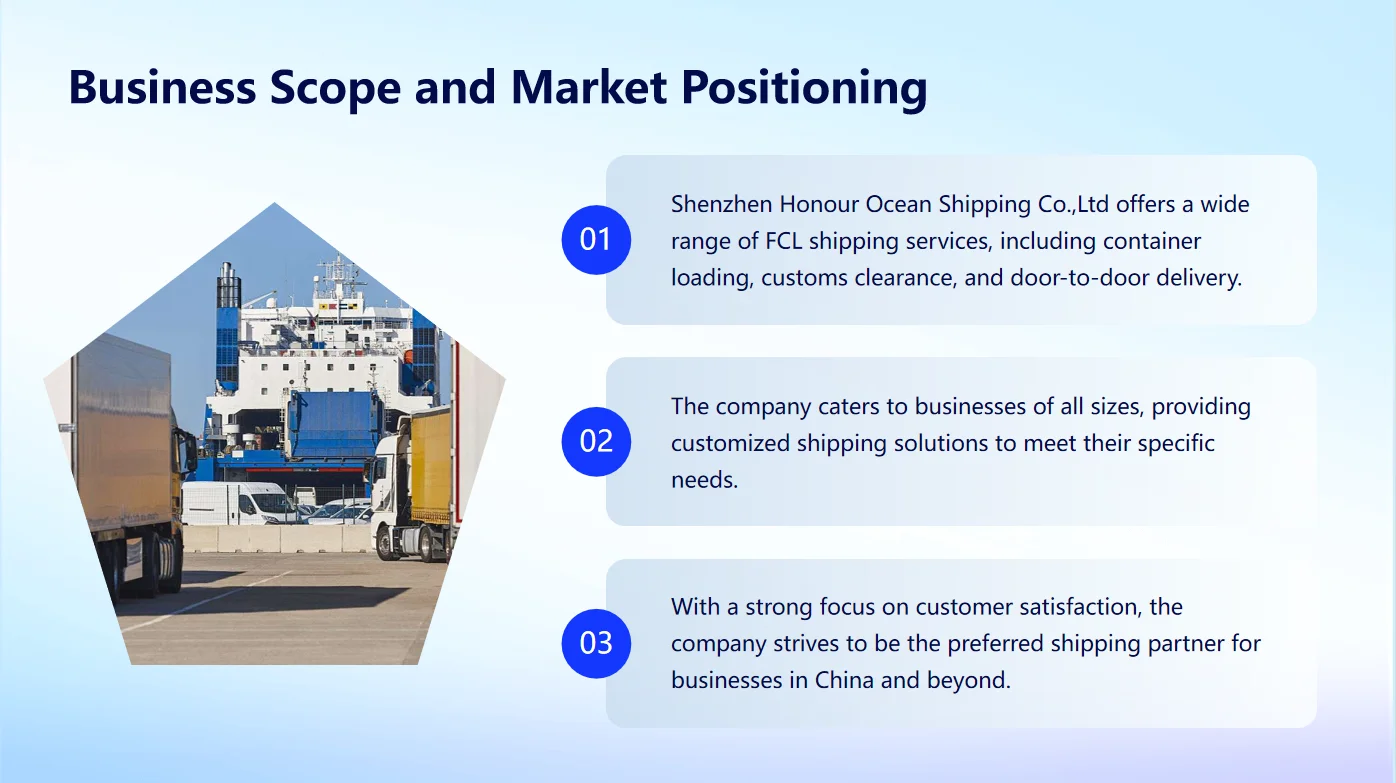 Business Scope and Market Positioning

01
Shenzhen Honour Ocean Shipping Co.,Ltd offers a wide range of FCL shipping services, including container loading, customs clearance, and door-to-door delivery.

02
The company caters to businesses of all sizes, providing customized shipping solutions to meet their specific needs.

03
With a strong focus on customer satisfaction, the company strives to be the preferred shipping partner for businesses in China and beyond.